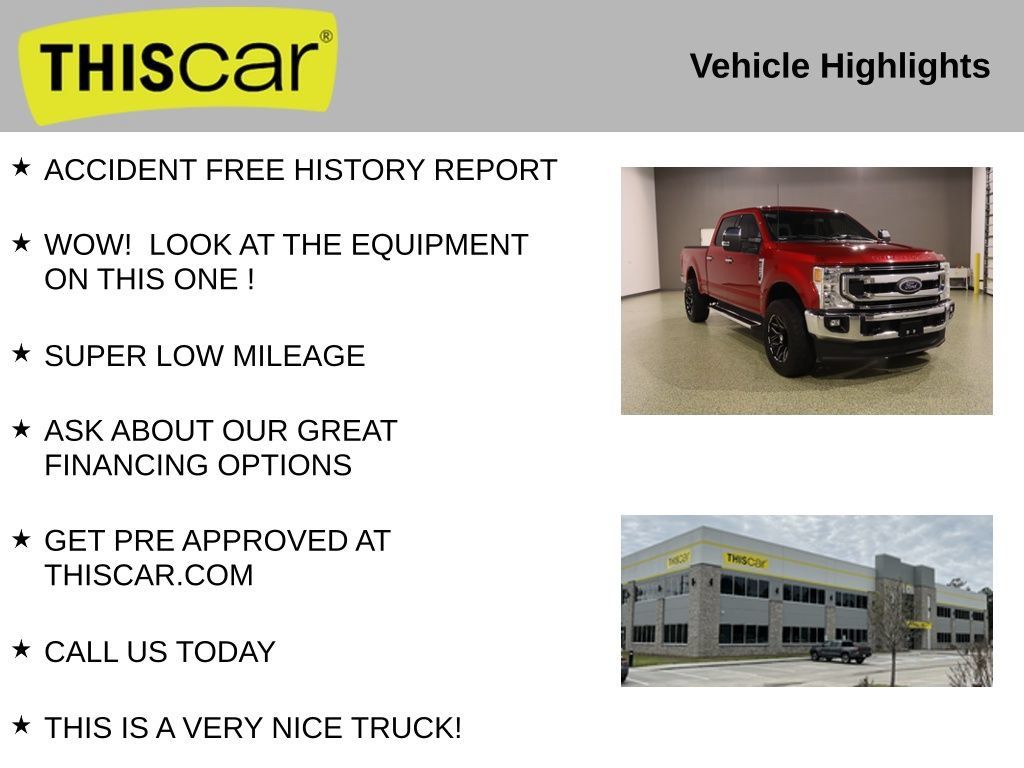 THIScar®

Vehicle Highlights

★ ACCIDENT FREE HISTORY REPORT

★ WOW! LOOK AT THE EQUIPMENT ON THIS ONE !

★ SUPER LOW MILEAGE

★ ASK ABOUT OUR GREAT FINANCING OPTIONS

★ GET PRE APPROVED AT THISCAR.COM

★ CALL US TODAY

★ THIS IS A VERY NICE TRUCK!

THIScar

THIScar